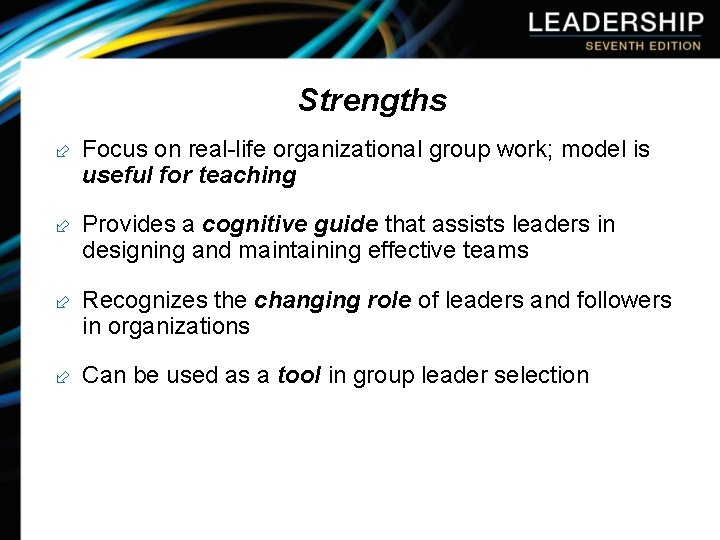 LEADERSHIP
SEVENTH EDITION

Strengths

Focus on real-life organizational group work; model is useful for teaching

Provides a cognitive guide that assists leaders in designing and maintaining effective teams

Recognizes the changing role of leaders and followers in organizations

Can be used as a tool in group leader selection